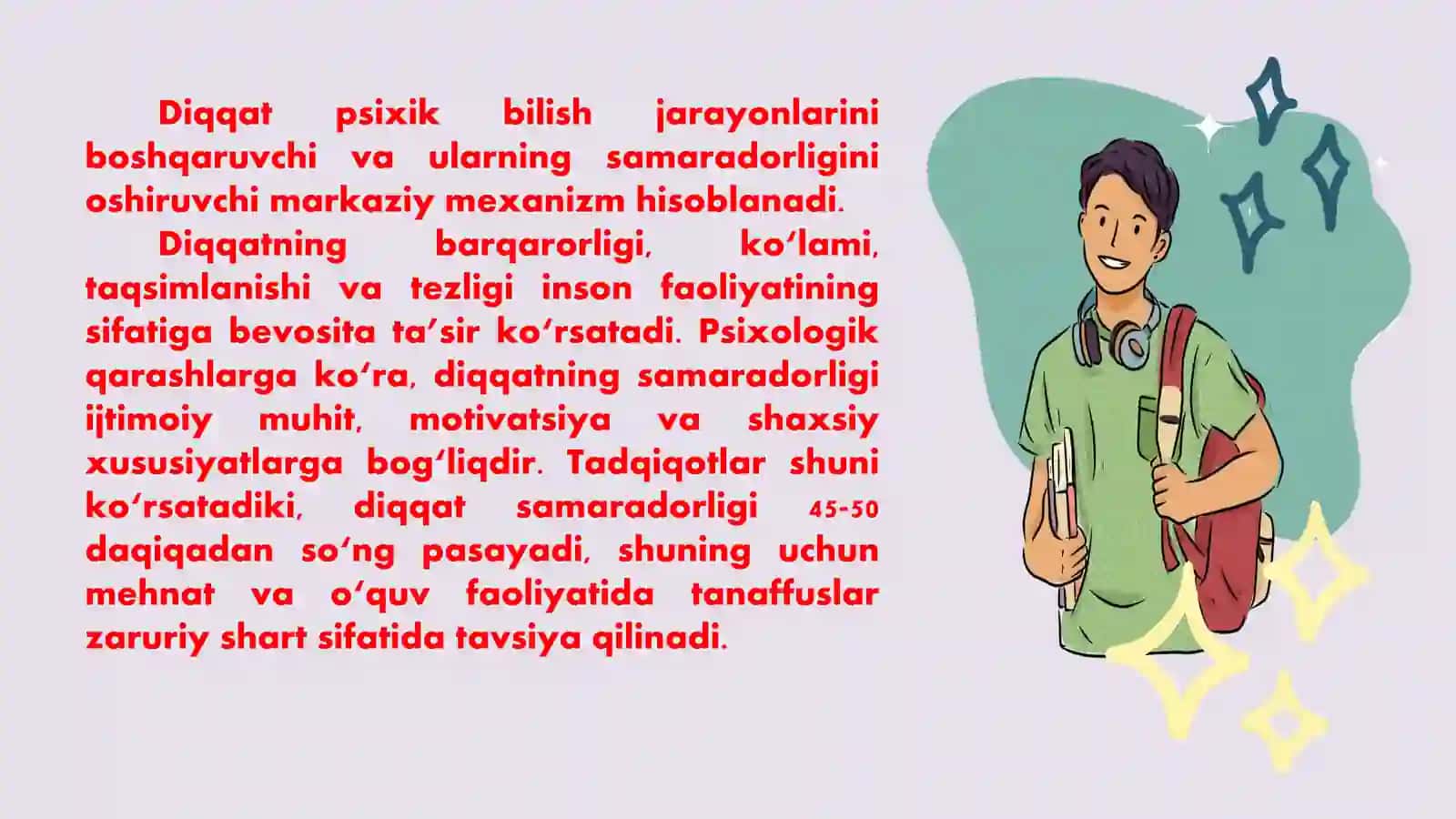 Diqqat psixik bilish jarayonlarini boshqaruvchi va ularning samaradorligini oshiruvchi markaziy mexanizm hisoblanadi.

Diqqatning barqarorligi, ko‘lami, taqsimlanishi va tezligi inson faoliyatining sifatiga bevosita ta’sir ko‘rsatadi. Psixologik qarashlarga ko‘ra, diqqatning samaradorligi ijtimoiy muhit, motivatsiya va shaxsiy xususiyatlarga bog‘liqdir. Tadqiqotlar shuni ko‘rsatadiki, diqqat samaradorligi 45-50 daqiqadan so‘ng pasayadi, shuning uchun mehnat va o‘quv faoliyatida tanaffuslar zaruriy shart sifatida tavsiya qilinadi.